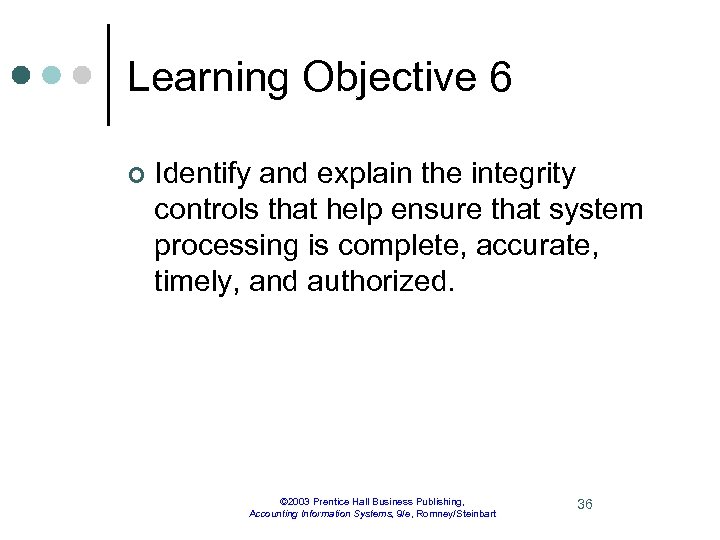 Learning Objective 6

Identify and explain the integrity controls that help ensure that system processing is complete, accurate, timely, and authorized.

©2003 Prentice Hall Business Publishing, Accounting Information Systems, 9/e, Romney/Steinbart

36